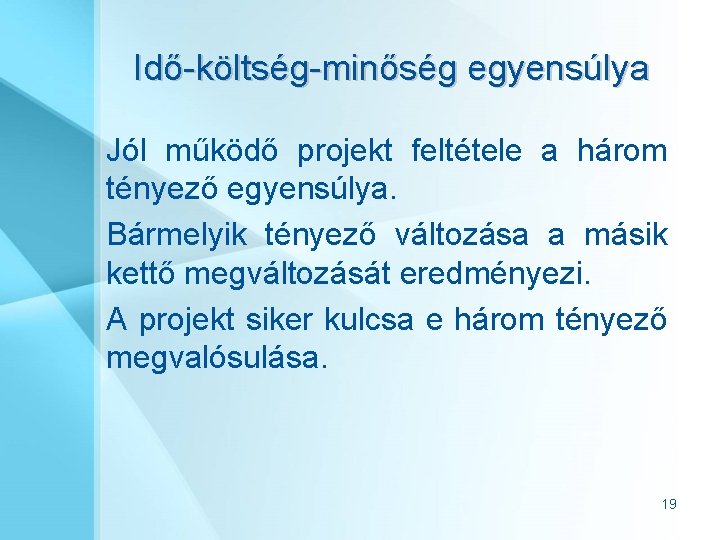 Idő-költség-minőség egyensúlya

Jól működő projekt feltétele a három tényező egyensúlya.

Bármelyik tényező változása a másik kettő megváltozását eredményezi.

A projekt siker kulcsa e három tényező megvalósulása.

19